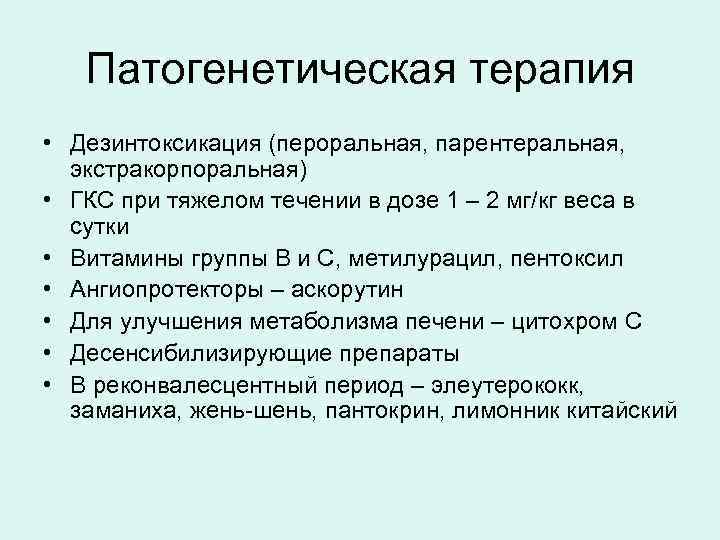 Патогенетическая терапия

• Дезинтоксикация (пероральная, парентеральная, экстракорпоральная)
• ГКС при тяжелом течении в дозе 1 – 2 мг/кг веса в сутки
• Витамины группы В и С, метилурацил, пентоксил
• Ангиопротекторы – аскорутин
• Для улучшения метаболизма печени – цитохром С
• Десенсибилизирующие препараты
• В реконвалесцентный период – элеутерококк, заманиха, жень-шень, пантокрин, лимонник китайский